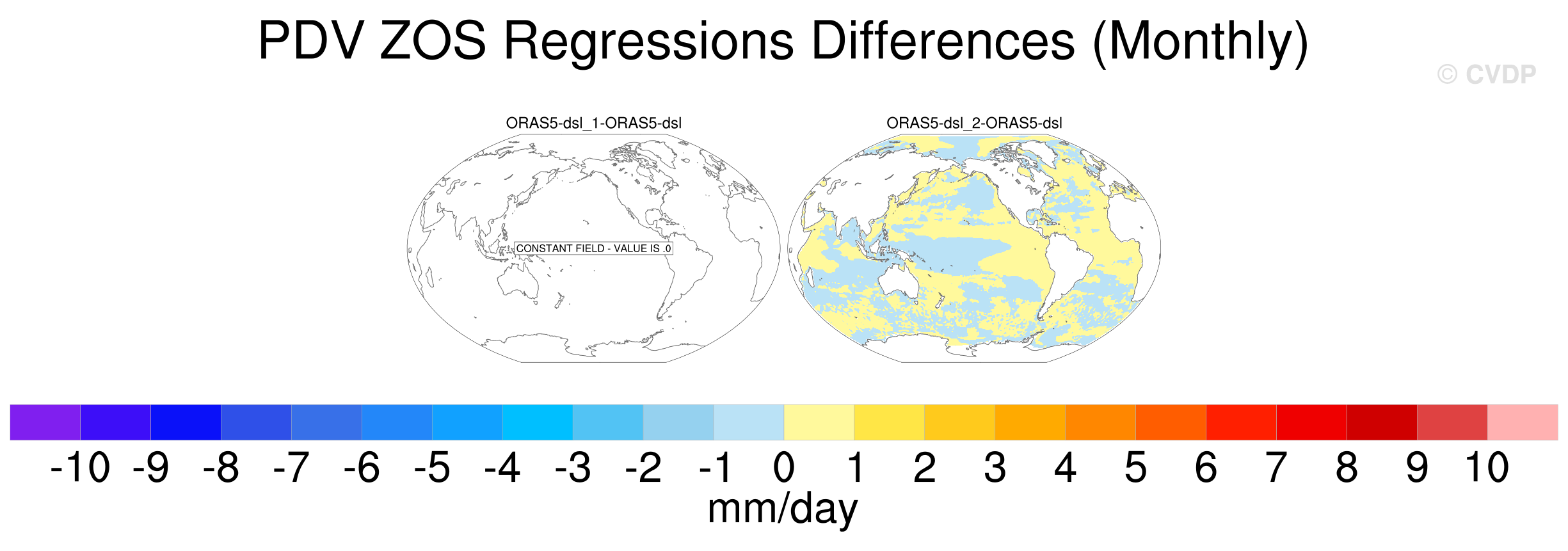 PDV ZOS Regressions Differences (Monthly)

© CVDP

ORAS5-dsl_1-ORAS5-dsl

CONSTANT FIELD - VALUE IS .0

ORAS5-dsl_2-ORAS5-dsl

-10 -9 -8 -7 -6 -5 -4 -3 -2 -1 0 1 2 3 4 5 6 7 8 9 10

mm/day